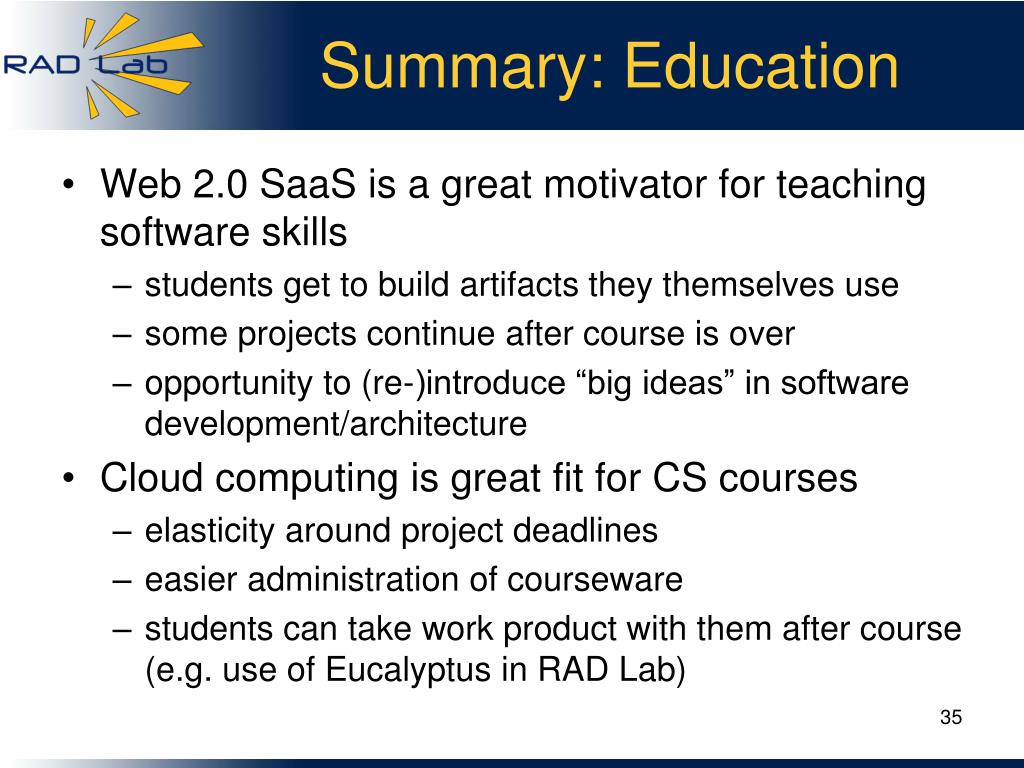 RAD Lab

Summary: Education

• Web 2.0 SaaS is a great motivator for teaching software skills
– students get to build artifacts they themselves use
– some projects continue after course is over
– opportunity to (re-)introduce “big ideas” in software development/architecture

• Cloud computing is great fit for CS courses
– elasticity around project deadlines
– easier administration of courseware
– students can take work product with them after course (e.g. use of Eucalyptus in RAD Lab)

35